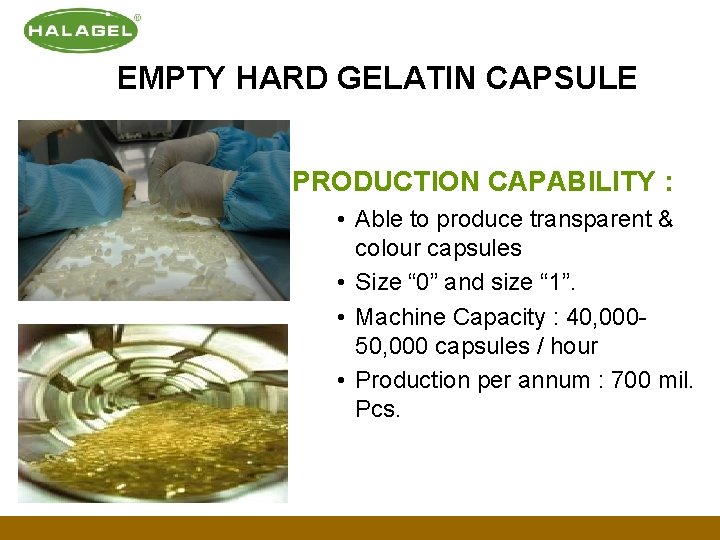 HALAGEL®

EMPTY HARD GELATIN CAPSULE

PRODUCTION CAPABILITY :

• Able to produce transparent & colour capsules
• Size “0” and size “1”.
• Machine Capacity : 40,000-50,000 capsules / hour
• Production per annum : 700 mil. Pcs.